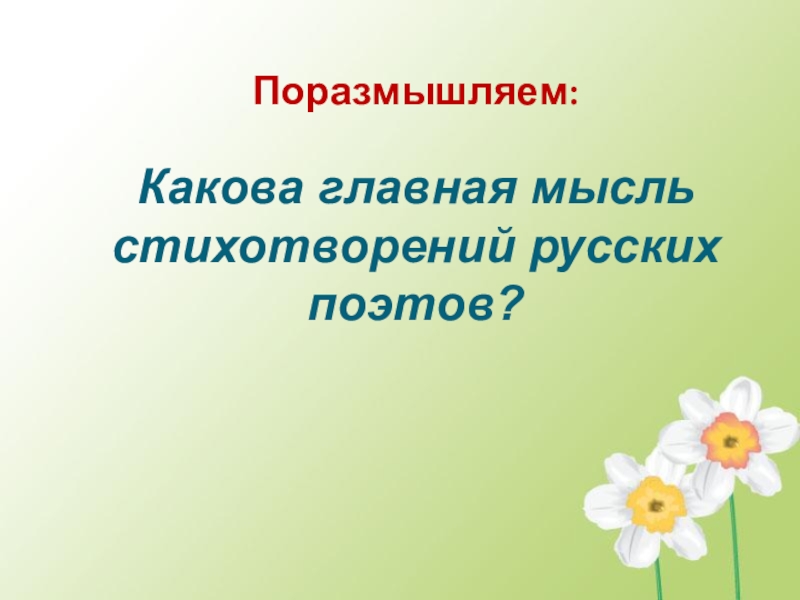 Поразмышляем:

Какова главная мысль стихотворений русских поэтов?